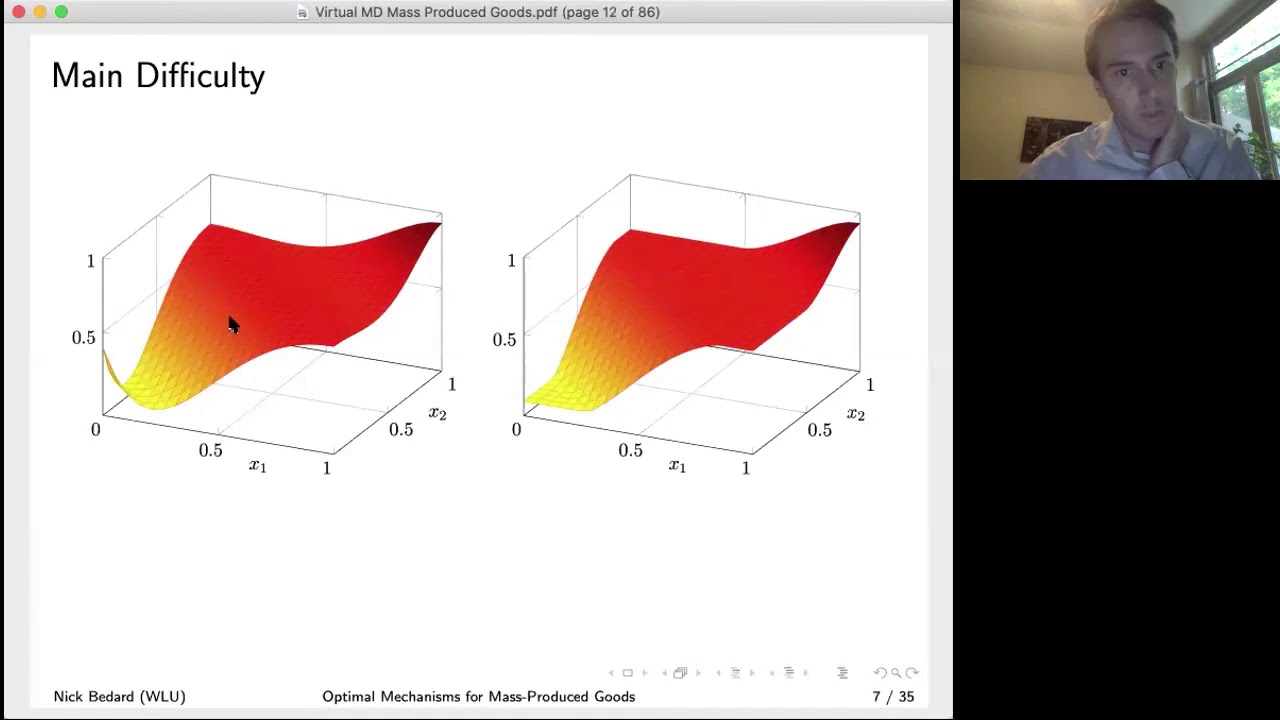 Virtual MD Mass Produced Goods.pdf (page 12 of 86)

Main Difficulty

1
0.5
0
0.5
$x_1$
1
0.5
$x_2$
1

1
0.5
0
0.5
$x_1$
1
0.5
$x_2$
1

Nick Bedard (WLU)
Optimal Mechanisms for Mass-Produced Goods
7 / 35